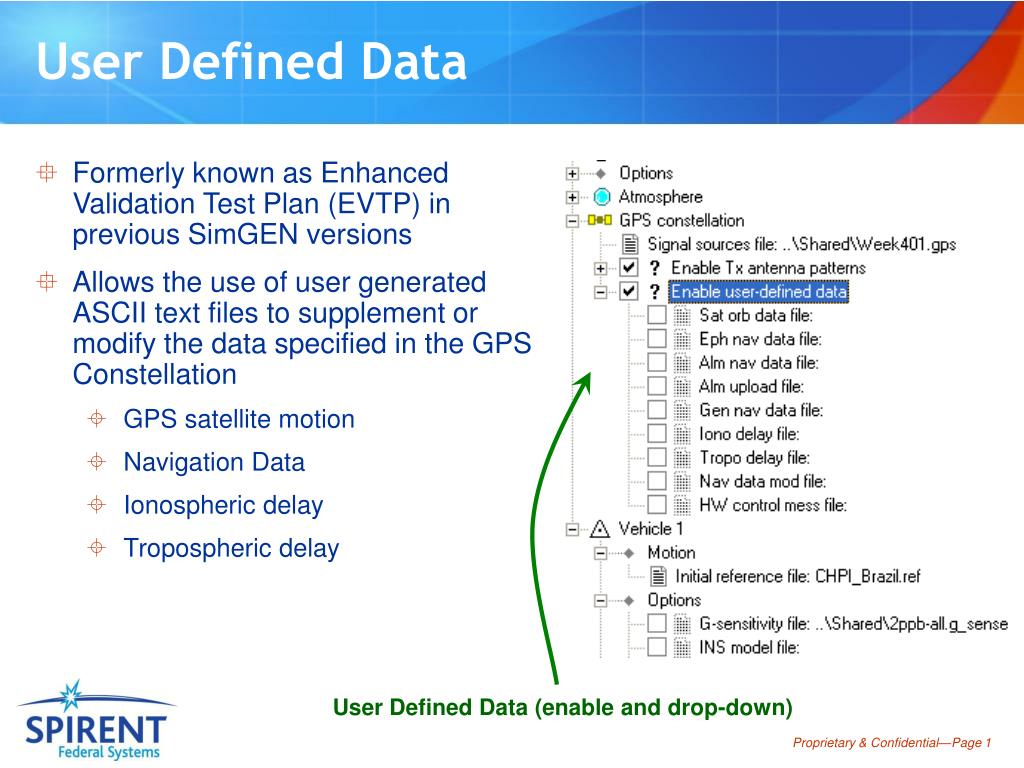 User Defined Data

Formerly known as Enhanced Validation Test Plan (EVTP) in previous SimGEN versions

Allows the use of user generated ASCII text files to supplement or modify the data specified in the GPS Constellation

GPS satellite motion

Navigation Data

Ionospheric delay

Tropospheric delay

Options
Atmosphere
GPS constellation
Signal sources file: ..\Shared\Week401.gps
? Enable Tx antenna patterns
? Enable user-defined data
Sat orb data file:
Eph nav data file:
Alm nav data file:
Alm upload file:
Gen nav data file:
Iono delay file:
Tropo delay file:
Nav data mod file:
HW control mess file:
Vehicle 1
Motion
Initial reference file: CHPI_Brazil.ref
Options
G-sensitivity file: ..\Shared\2ppb-all.g_sense
INS model file:

User Defined Data (enable and drop-down)

SPIRENT
Federal Systems

Proprietary & Confidential—Page 1